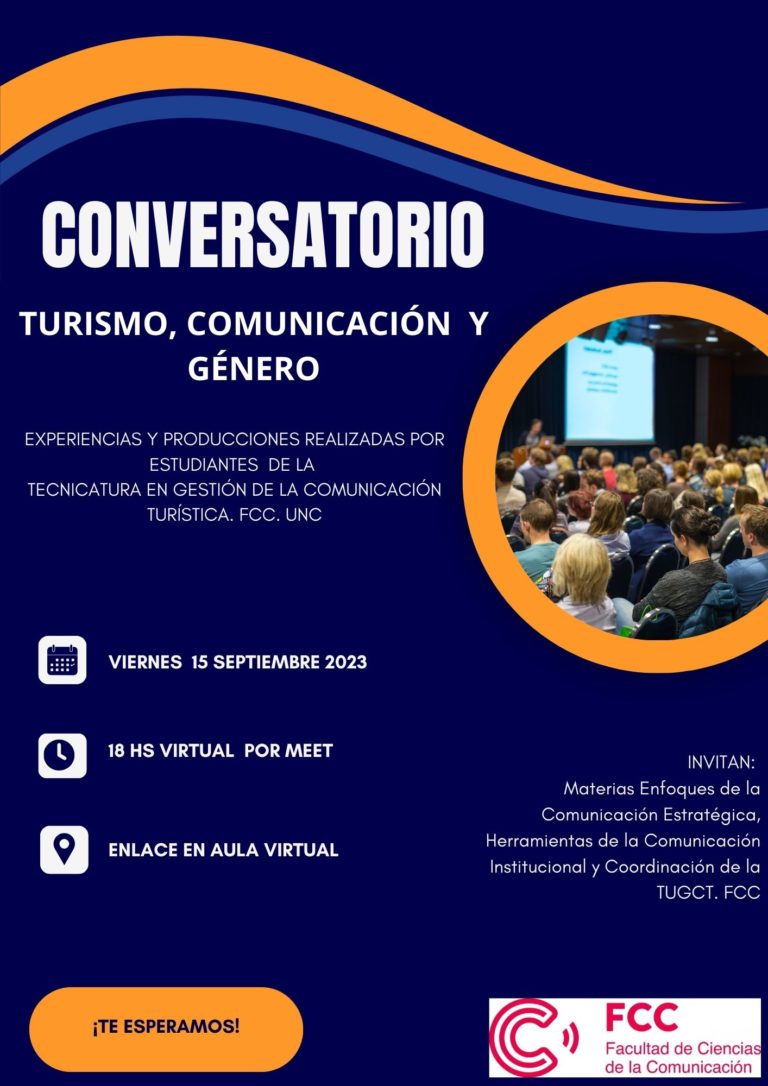 CONVERSATORIO

TURISMO, COMUNICACIÓN Y GÉNERO

EXPERIENCIAS Y PRODUCCIONES REALIZADAS POR ESTUDIANTES DE LA TECNICATURA EN GESTIÓN DE LA COMUNICACIÓN TURÍSTICA. FCC. UNC

VIERNES 15 SEPTIEMBRE 2023

18 HS VIRTUAL POR MEET

ENLACE EN AULA VIRTUAL

INVITAN:
Materias Enfoques de la Comunicación Estratégica, Herramientas de la Comunicación Institucional y Coordinación de la TUGCT. FCC

¡TE ESPERAMOS!

FCC
Facultad de Ciencias de la Comunicación